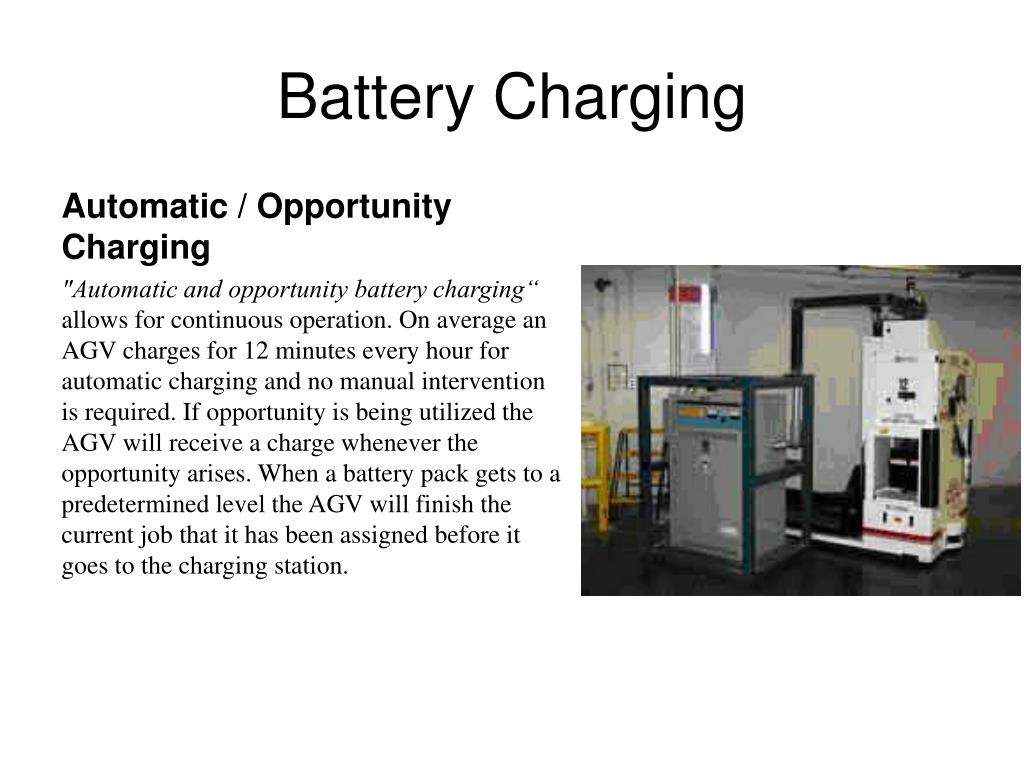 Battery Charging

Automatic / Opportunity Charging

"Automatic and opportunity battery charging“ allows for continuous operation. On average an AGV charges for 12 minutes every hour for automatic charging and no manual intervention is required. If opportunity is being utilized the AGV will receive a charge whenever the opportunity arises. When a battery pack gets to a predetermined level the AGV will finish the current job that it has been assigned before it goes to the charging station.

12